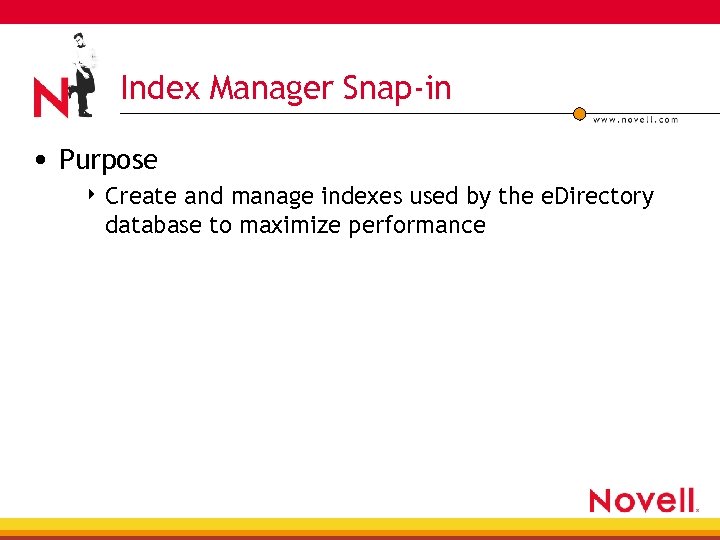 N

Index Manager Snap-in

www.novell.com

• Purpose

‣ Create and manage indexes used by the eDirectory database to maximize performance

Novell.